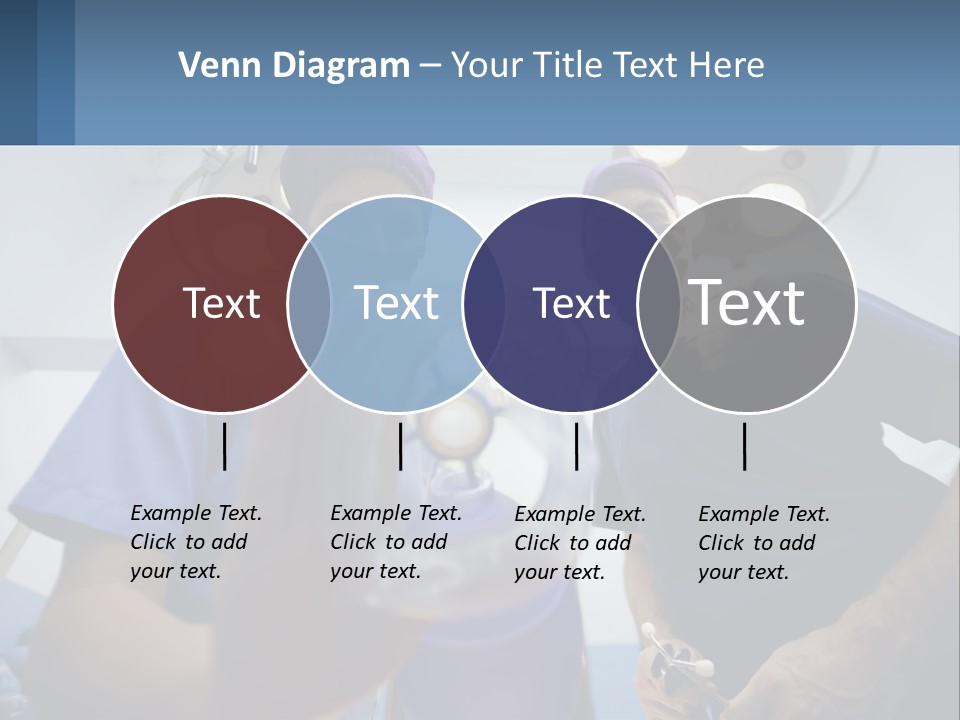 Venn Diagram – Your Title Text Here

Text

Text

Text

Text

Example Text. Click to add your text.

Example Text. Click to add your text.

Example Text. Click to add your text.

Example Text. Click to add your text.